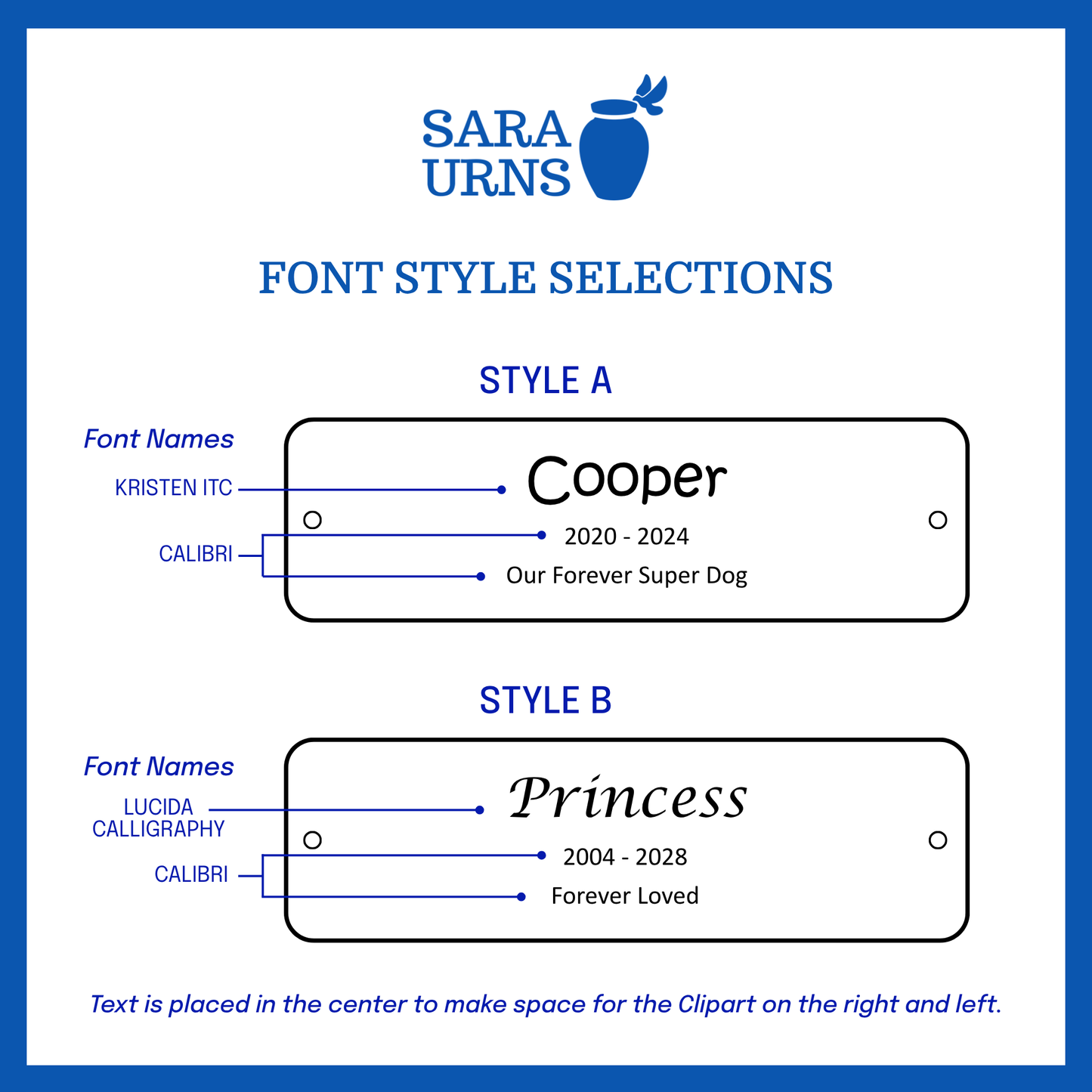 SARA URNS

FONT STYLE SELECTIONS

STYLE A

Font Names

KRISTEN ITC

CALIBRI

Cooper

2020 - 2024

Our Forever Super Dog

STYLE B

Font Names

LUCIDA CALLIGRAPHY

CALIBRI

Princess

2004 - 2028

Forever Loved

Text is placed in the center to make space for the Clipart on the right and left.